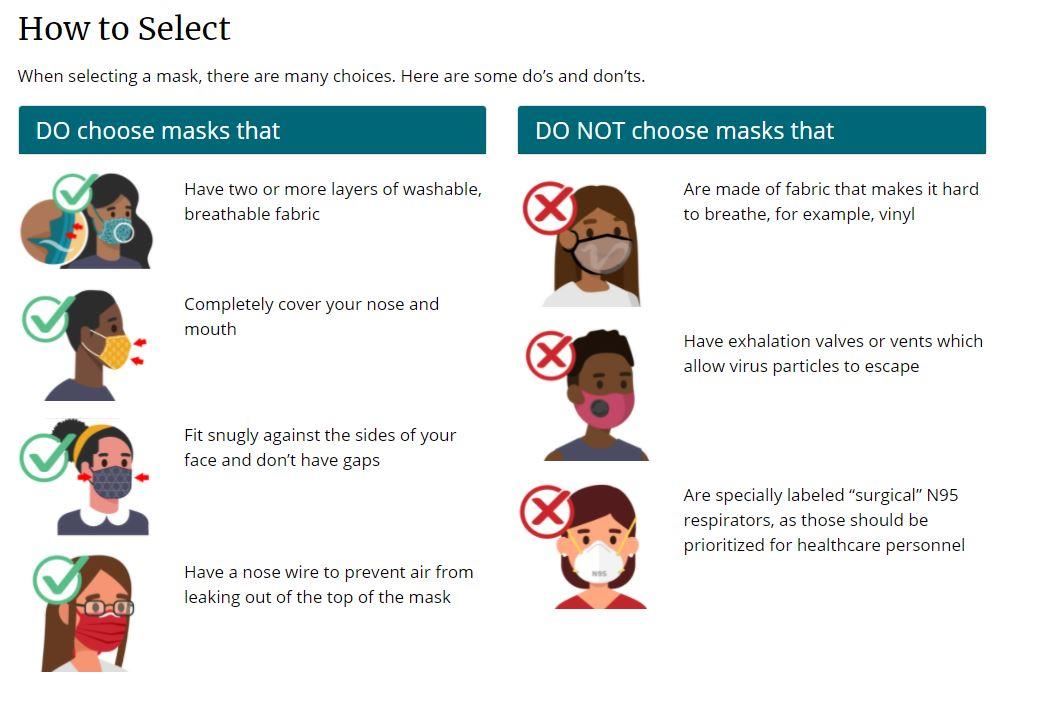 How to Select

When selecting a mask, there are many choices. Here are some do's and don'ts.

DO choose masks that

Have two or more layers of washable, breathable fabric

Completely cover your nose and mouth

Fit snugly against the sides of your face and don't have gaps

Have a nose wire to prevent air from leaking out of the top of the mask

DO NOT choose masks that

Are made of fabric that makes it hard to breathe, for example, vinyl

Have exhalation valves or vents which allow virus particles to escape

Are specially labeled "surgical" N95 respirators, as those should be prioritized for healthcare personnel

N95